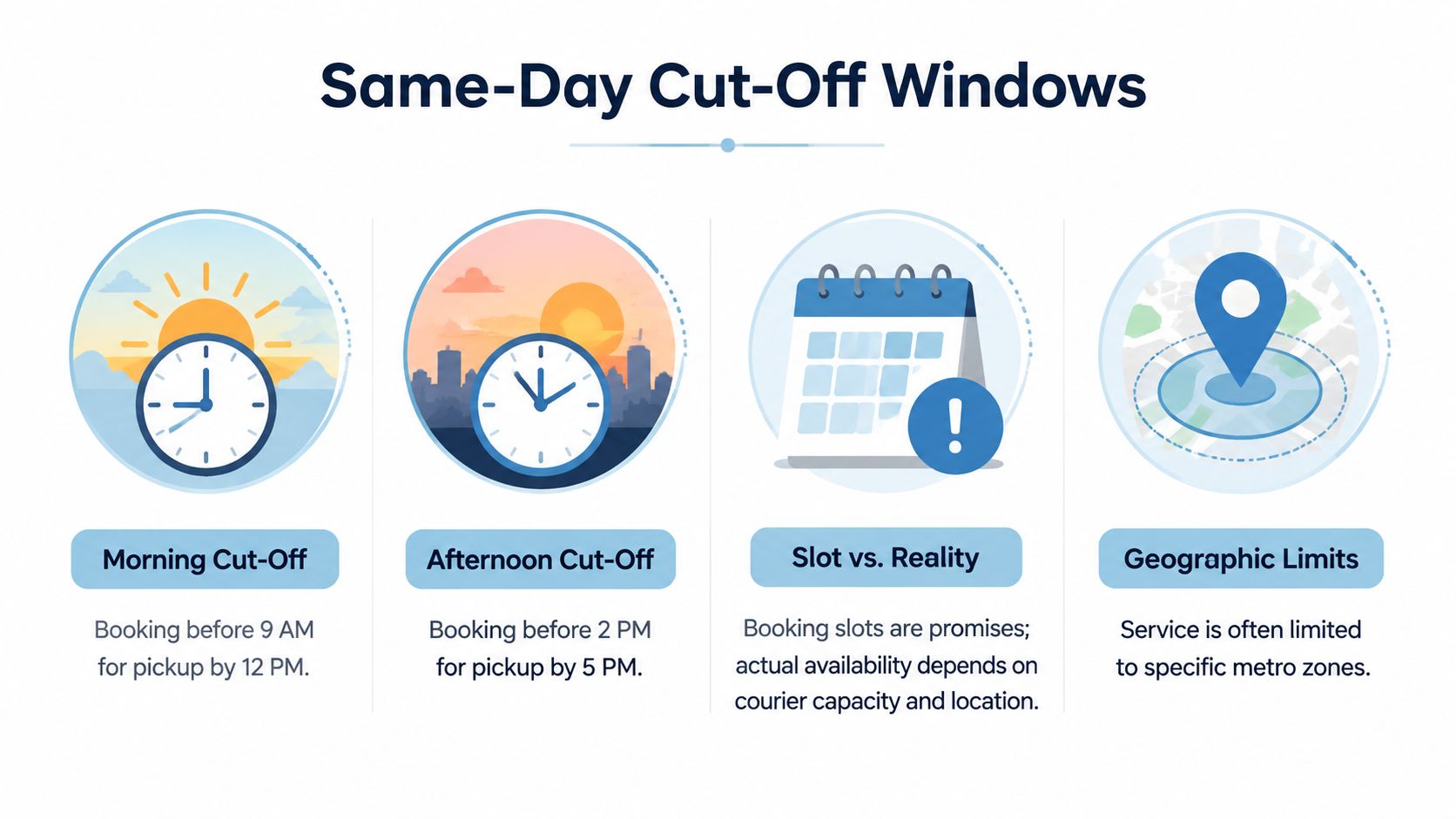 Same-Day Cut-Off Windows

Morning Cut-Off

Booking before 9 AM for pickup by 12 PM.

Afternoon Cut-Off

Booking before 2 PM for pickup by 5 PM.

Slot vs. Reality

Booking slots are promises; actual availability depends on courier capacity and location.

Geographic Limits

Service is often limited to specific metro zones.